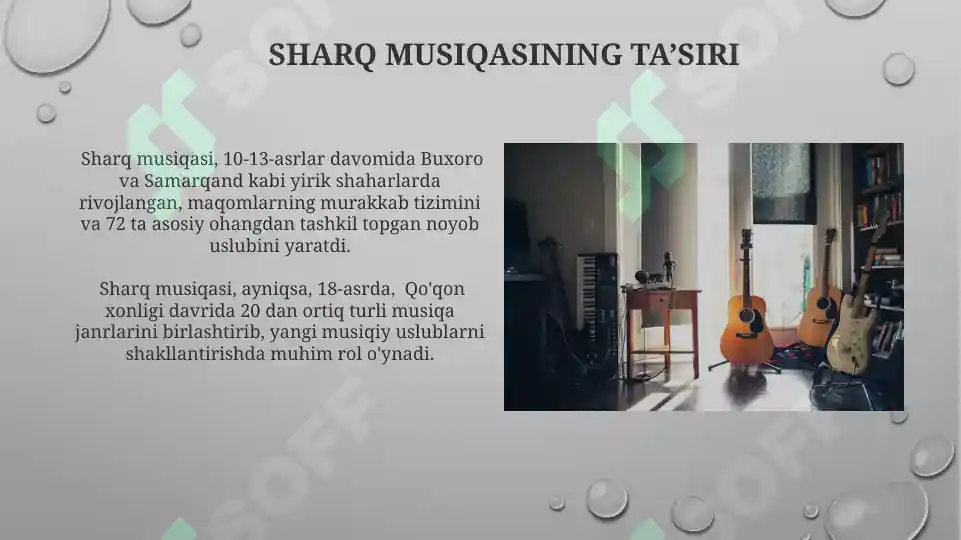 SHARQ MUSIQASINING TA’SIRI

Sharq musiqasi, 10-13-asrlar davomida Buxoro va Samarqand kabi yirik shaharlarda rivojlangan, maqomlarning murakkab tizimini va 72 ta asosiy ohangdan tashkil topgan noyob uslubini yaratdi.

Sharq musiqasi, ayniqsa, 18-asrda, Qo'qon xonligi davrida 20 dan ortiq turli musiqa janrlarini birlashtirib, yangi musiqiy uslublarni shakllantirishda muhim rol o'ynadi.

SOFF SOFF SOFF SOFF